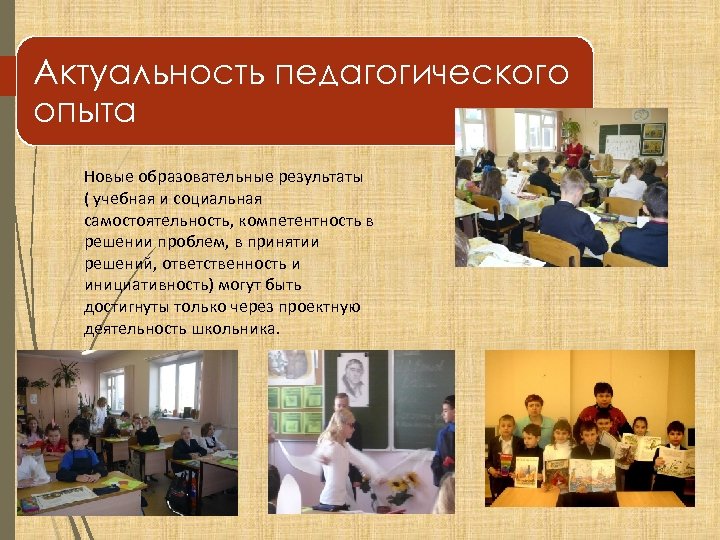 Актуальность педагогического опыта

Новые образовательные результаты ( учебная и социальная самостоятельность, компетентность в решении проблем, в принятии решений, ответственность и инициативность) могут быть достигнуты только через проектную деятельность школьника.